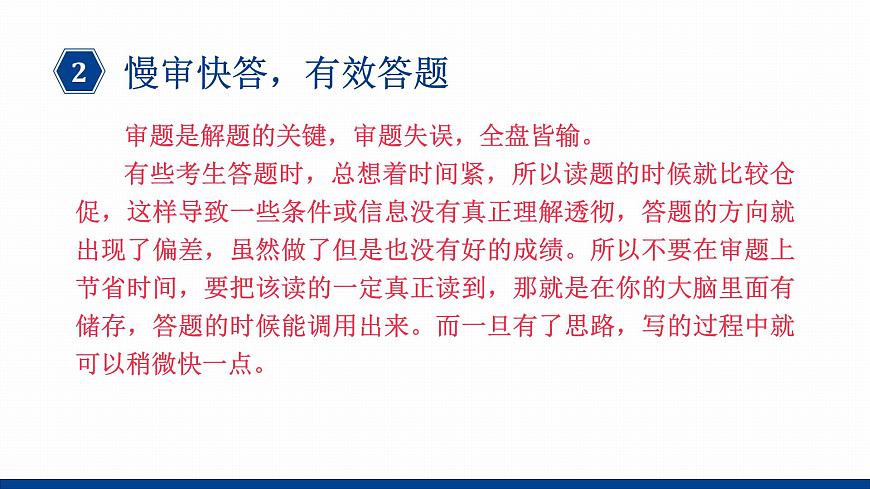 2 慢审快答，有效答题

审题是解题的关键，审题失误，全盘皆输。

有些考生答题时，总想着时间紧，所以读题的时候就比较仓促，这样导致一些条件或信息没有真正理解透彻，答题的方向就出现了偏差，虽然做了但是也没有好的成绩。所以不要在审题上节省时间，要把该读的一定真正读到，那就是在你的大脑里面有储存，答题的时候能调用出来。而一旦有了思路，写的过程中就可以稍微快一点。